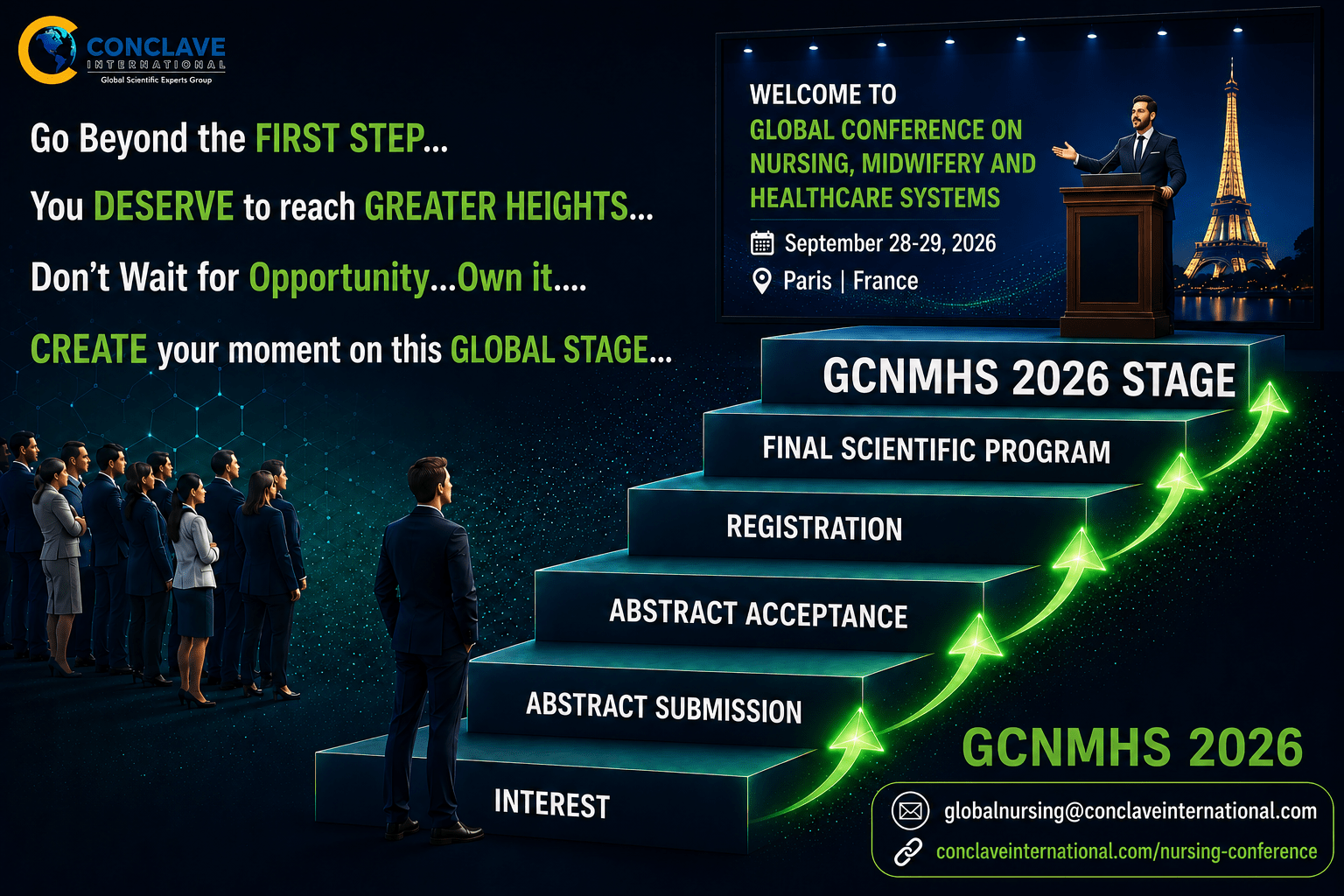 CONCLAVE
INTERNATIONAL
Global Scientific Experts Group

Go Beyond the FIRST STEP...

You DESERVE to reach GREATER HEIGHTS...

Don't Wait for Opportunity...Own it....

CREATE your moment on this GLOBAL STAGE...

WELCOME TO
GLOBAL CONFERENCE ON NURSING, MIDWIFERY AND HEALTHCARE SYSTEMS

September 28-29, 2026

Paris | France

GCNMHS 2026 STAGE

FINAL SCIENTIFIC PROGRAM

REGISTRATION

ABSTRACT ACCEPTANCE

ABSTRACT SUBMISSION

INTEREST

GCNMHS 2026

globalnursing@conclaveinternational.com

conclaveinternational.com/nursing-conference